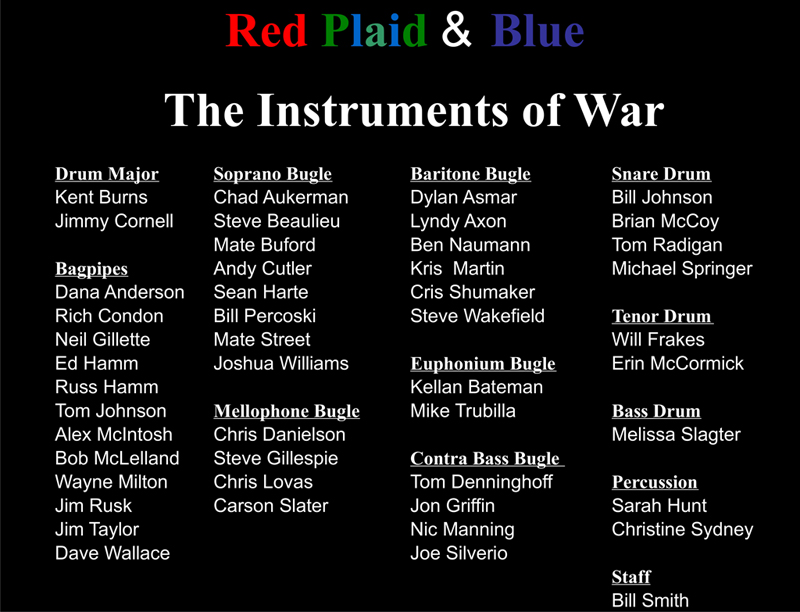 Red Plaid & Blue

The Instruments of War

Drum Major
Kent Burns
Jimmy Cornell

Bagpipes
Dana Anderson
Rich Condon
Neil Gillette
Ed Hamm
Russ Hamm
Tom Johnson
Alex McIntosh
Bob McLelland
Wayne Milton
Jim Rusk
Jim Taylor
Dave Wallace

Soprano Bugle
Chad Aukerman
Steve Beaulieu
Mate Buford
Andy Cutler
Sean Harte
Bill Percoski
Mate Street
Joshua Williams

Mellophone Bugle
Chris Danielson
Steve Gillespie
Chris Lovas
Carson Slater

Baritone Bugle
Dylan Asmar
Lyndy Axon
Ben Naumann
Kris Martin
Cris Shumaker
Steve Wakefield

Euphonium Bugle
Kellan Bateman
Mike Trubilla

Contra Bass Bugle
Tom Denninghoff
Jon Griffin
Nic Manning
Joe Silverio

Snare Drum
Bill Johnson
Brian McCoy
Tom Radigan
Michael Springer

Tenor Drum
Will Frakes
Erin McCormick

Bass Drum
Melissa Slagter

Percussion
Sarah Hunt
Christine Sydney

Staff
Bill Smith